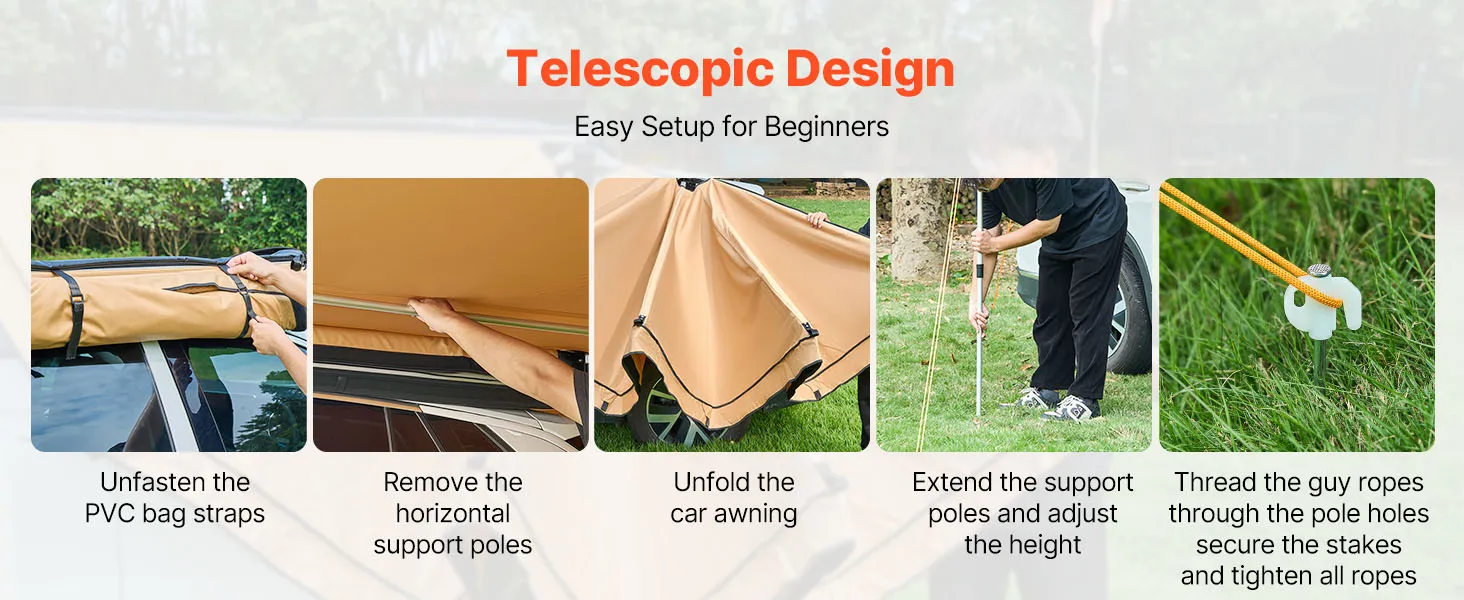 Telescopic Design

Easy Setup for Beginners

Unfasten the PVC bag straps

Remove the horizontal support poles

Unfold the car awning

Extend the support poles and adjust the height

Thread the guy ropes through the pole holes secure the stakes and tighten all ropes